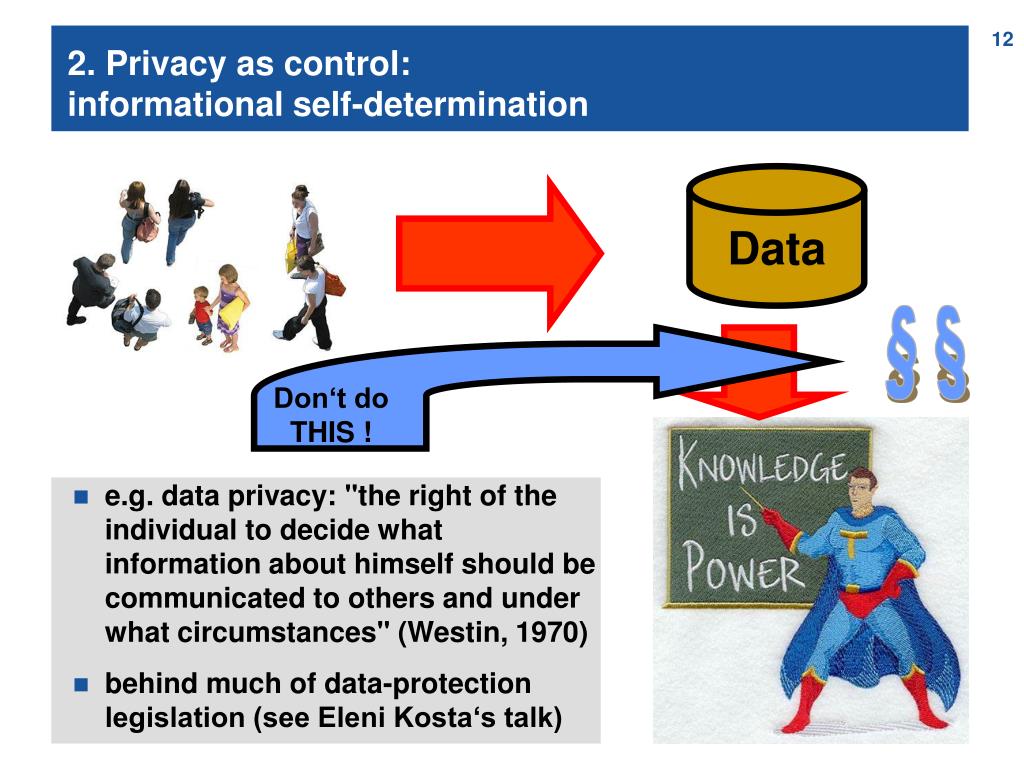 12

2. Privacy as control:
informational self-determination

Data

§ §

Don‘t do THIS !

KNOWLEDGE IS POWER

T

- e.g. data privacy: "the right of the individual to decide what information about himself should be communicated to others and under what circumstances" (Westin, 1970)
- behind much of data-protection legislation (see Eleni Kosta‘s talk)